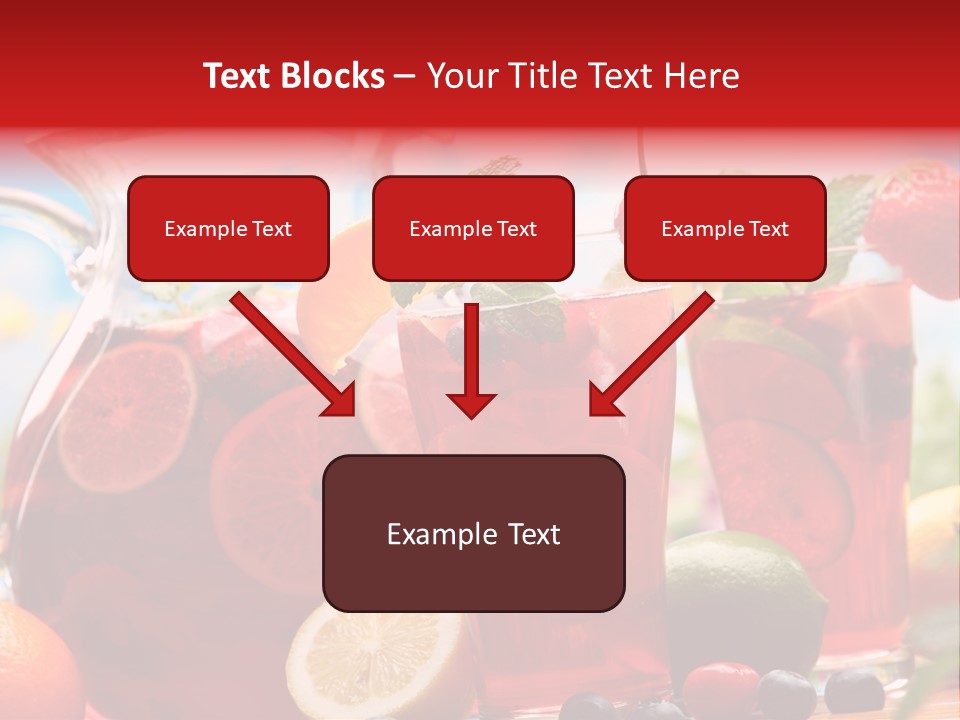 Text Blocks – Your Title Text Here

Example Text

Example Text

Example Text

Example Text